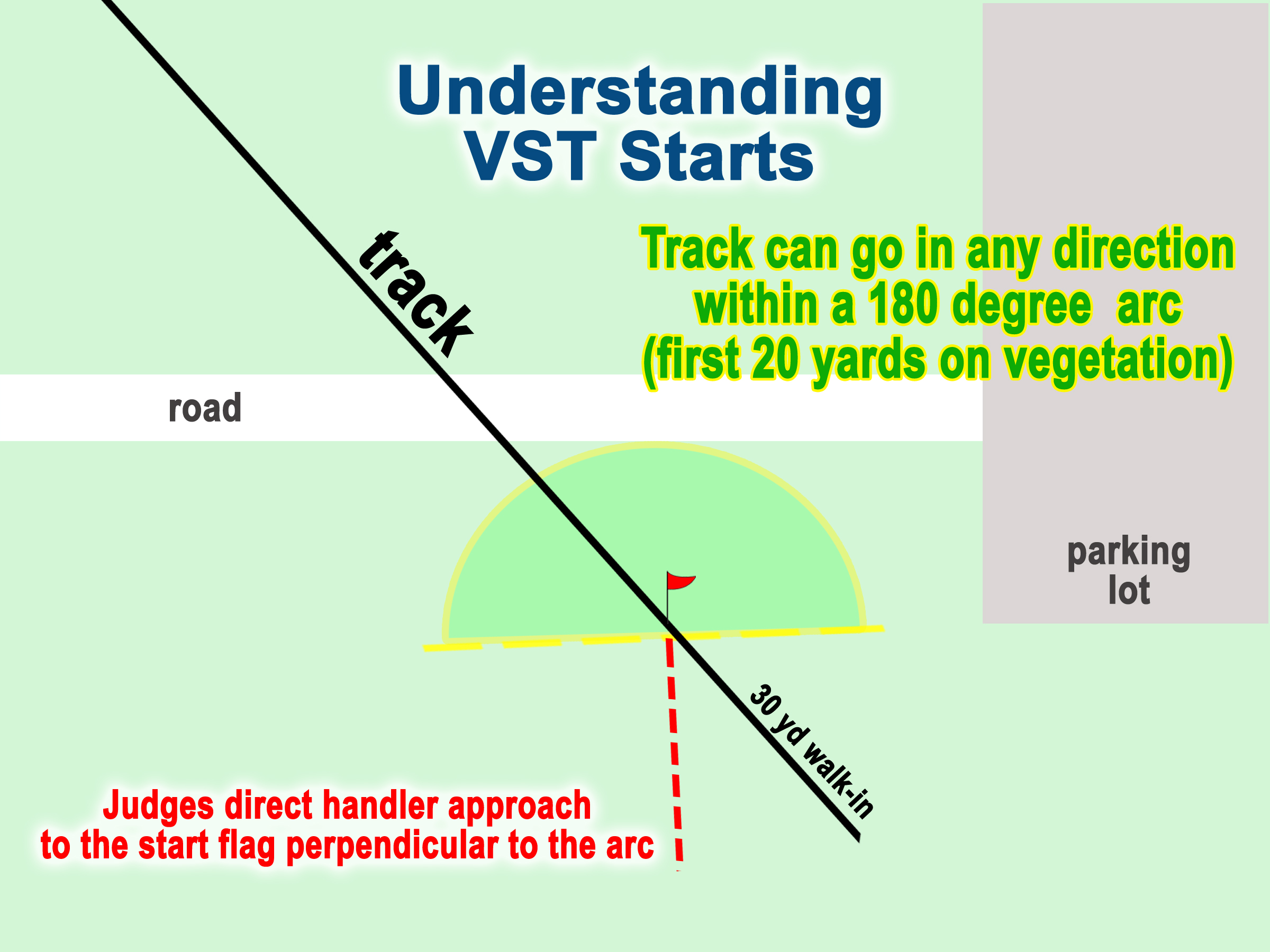 Understanding VST Starts

track

Track can go in any direction within a 180 degree arc (first 20 yards on vegetation)

road

parking lot

30 yd walk-in

Judges direct handler approach to the start flag perpendicular to the arc